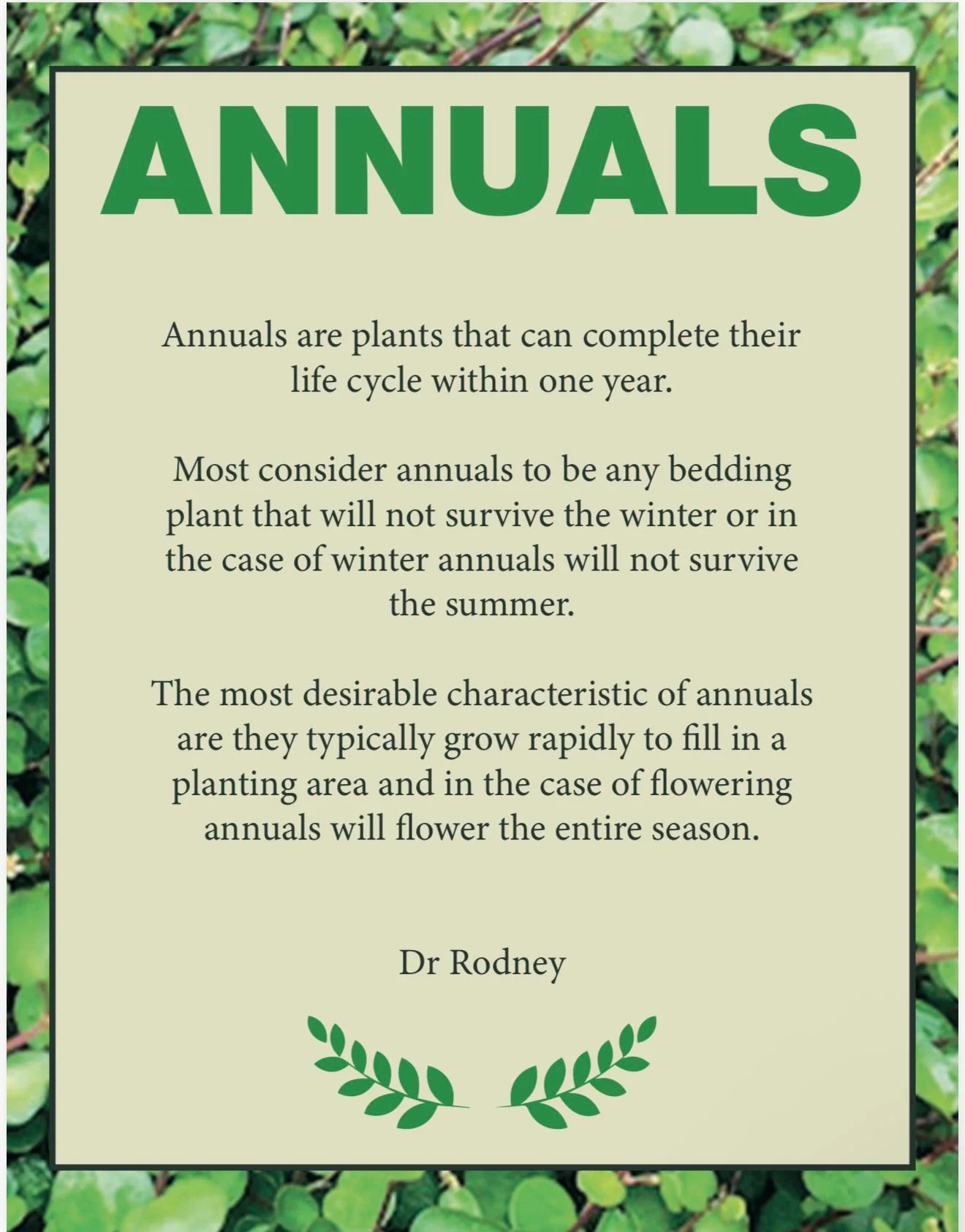 ANNUALS

Annuals are plants that can complete their life cycle within one year.

Most consider annuals to be any bedding plant that will not survive the winter or in the case of winter annuals will not survive the summer.

The most desirable characteristic of annuals are they typically grow rapidly to fill in a planting area and in the case of flowering annuals will flower the entire season.

Dr Rodney